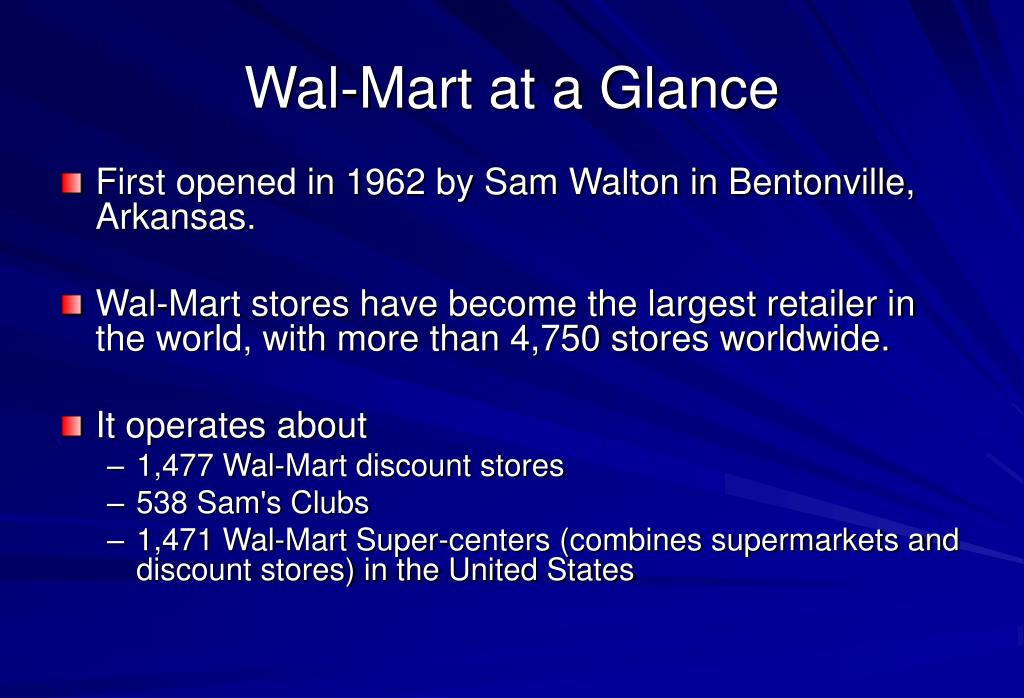 Wal-Mart at a Glance

First opened in 1962 by Sam Walton in Bentonville, Arkansas.

Wal-Mart stores have become the largest retailer in the world, with more than 4,750 stores worldwide.

It operates about
– 1,477 Wal-Mart discount stores
– 538 Sam's Clubs
– 1,471 Wal-Mart Super-centers (combines supermarkets and discount stores) in the United States